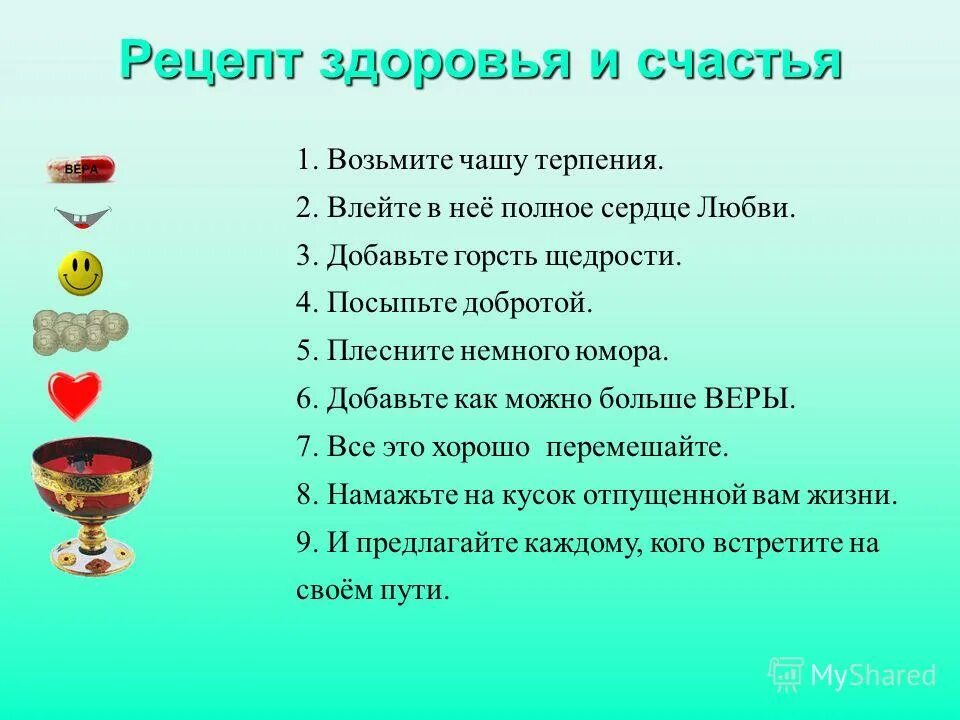 Рецепт здоровья и счастья

ВЕРА

1. Возьмите чашу терпения.
2. Влейте в неё полное сердце Любви.
3. Добавьте горсть щедрости.
4. Посыпьте добротой.
5. Плесните немного юмора.
6. Добавьте как можно больше ВЕРЫ.
7. Все это хорошо перемешайте.
8. Намажьте на кусок отпущенной вам жизни.
9. И предлагайте каждому, кого встретите на своём пути.

MyShared